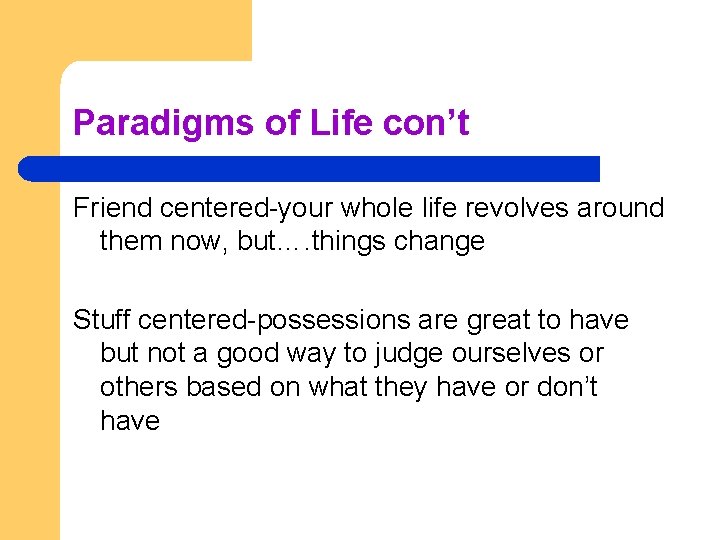 Paradigms of Life con’t

Friend centered-your whole life revolves around them now, but….things change

Stuff centered-possessions are great to have but not a good way to judge ourselves or others based on what they have or don’t have